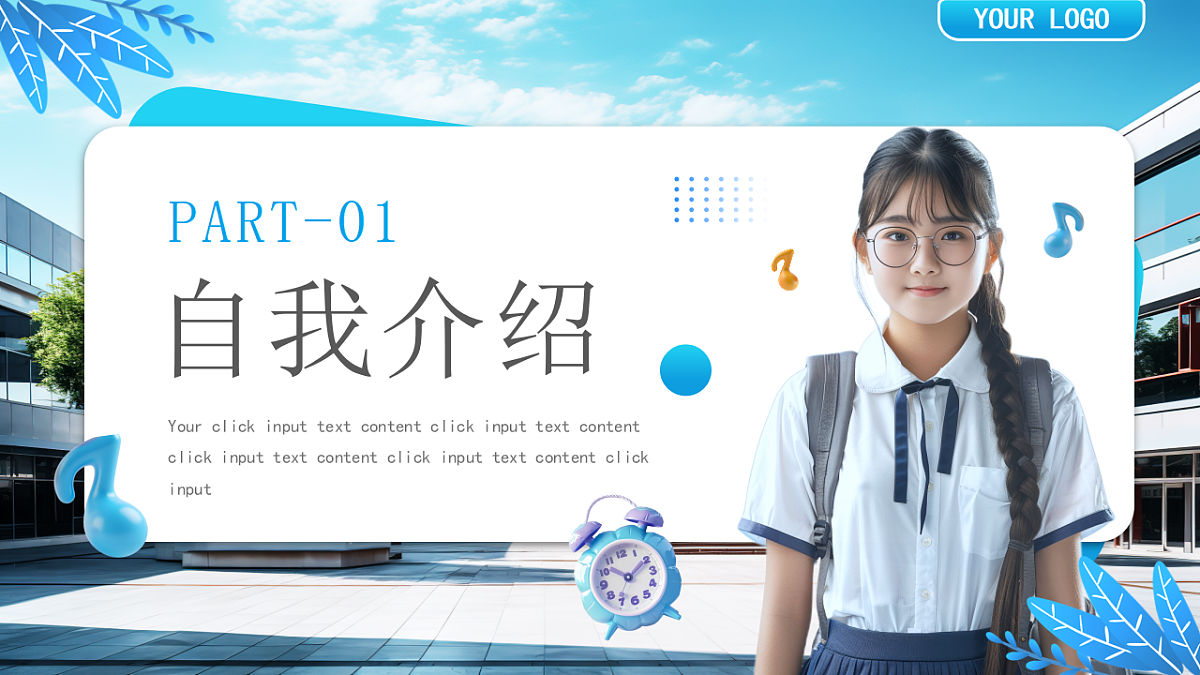 YOUR LOGO

PART-01

自我介绍

Your click input text content click input text content click input text content click input text content click input